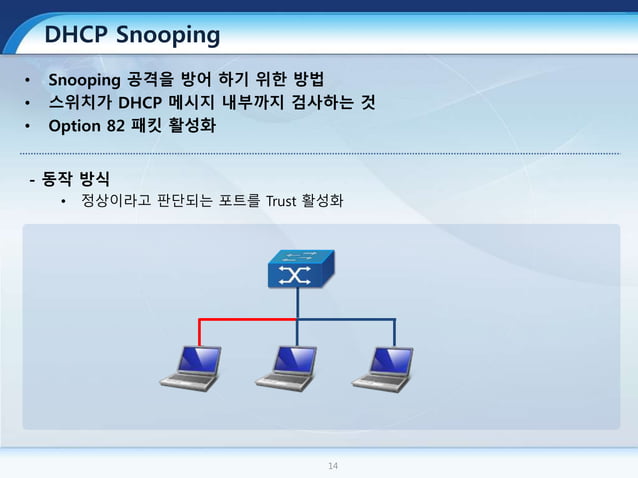 DHCP Snooping

• Snooping 공격을 방어 하기 위한 방법
• 스위치가 DHCP 메시지 내부까지 검사하는 것
• Option 82 패킷 활성화

- 동작 방식
• 정상이라고 판단되는 포트를 Trust 활성화

14